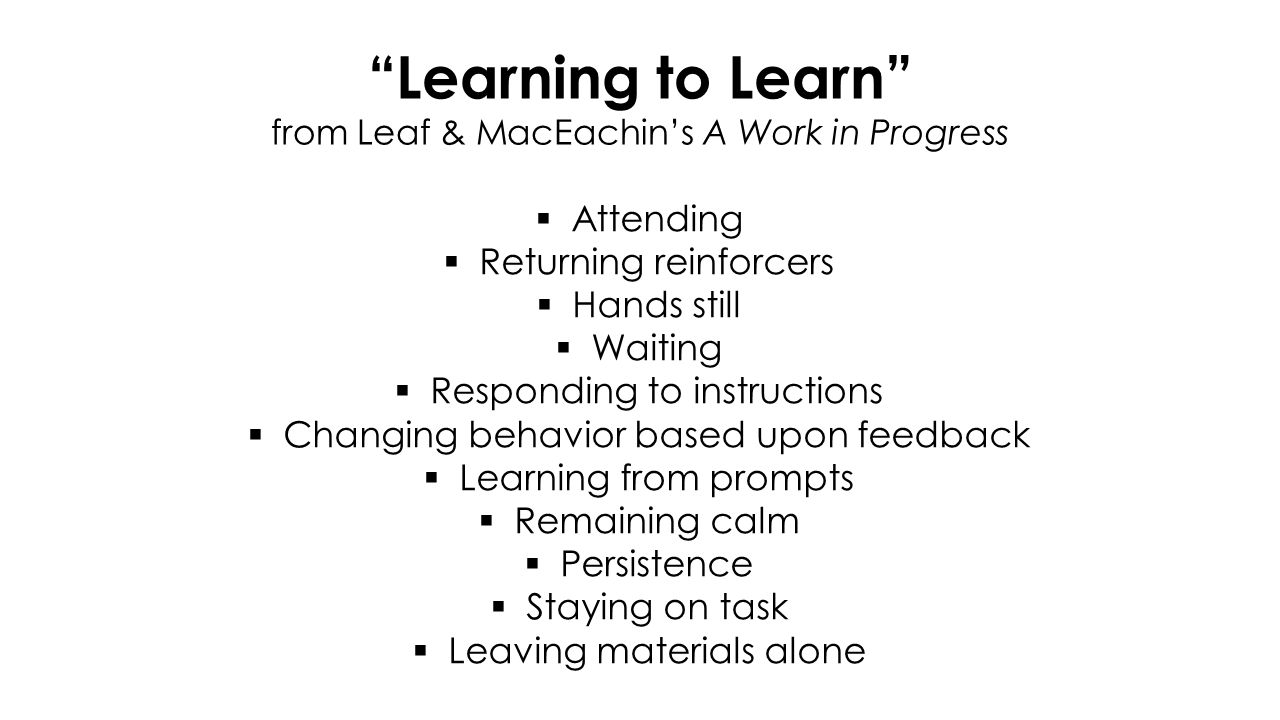 “Learning to Learn”
from Leaf & MacEachin’s A Work in Progress

▪ Attending
▪ Returning reinforcers
▪ Hands still
▪ Waiting
▪ Responding to instructions
▪ Changing behavior based upon feedback
▪ Learning from prompts
▪ Remaining calm
▪ Persistence
▪ Staying on task
▪ Leaving materials alone